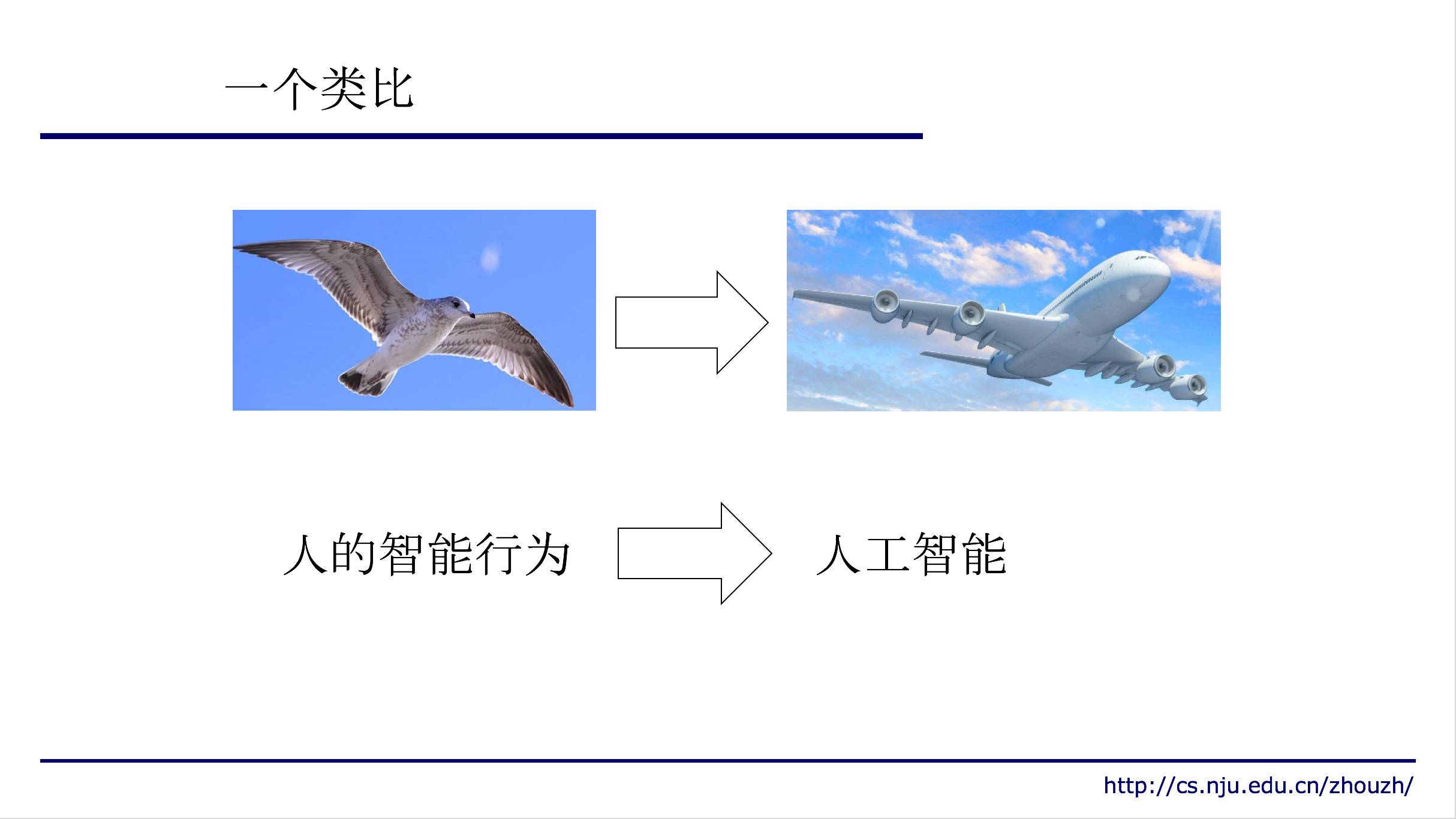 一个类比

人的智能行为

人工智能

http://cs.nju.edu.cn/zhouzh/